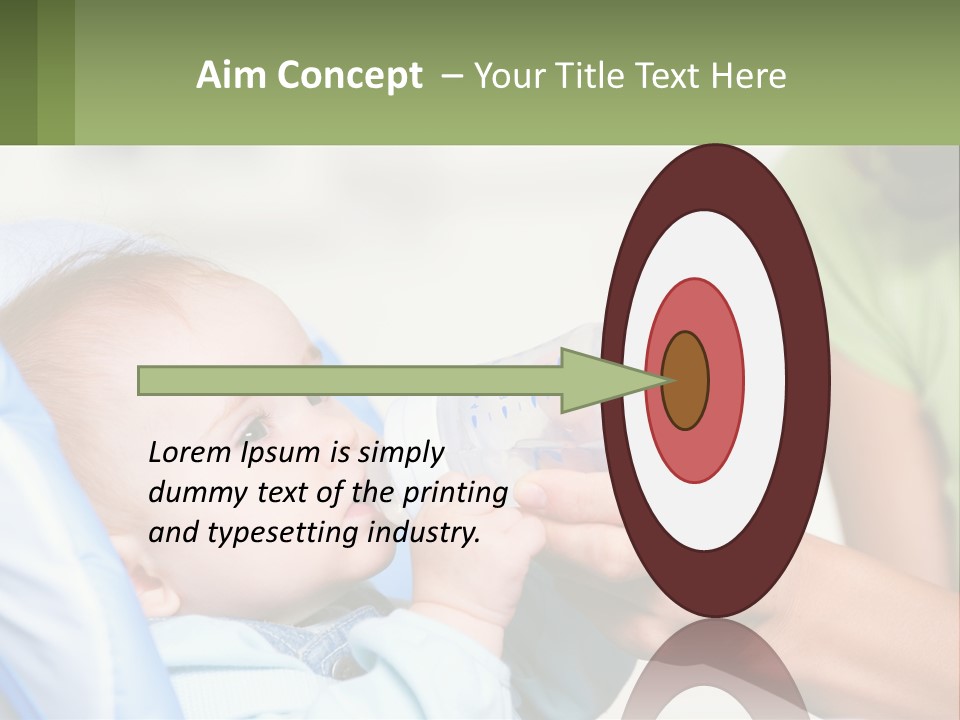 Aim Concept – Your Title Text Here

Lorem Ipsum is simply dummy text of the printing and typesetting industry.